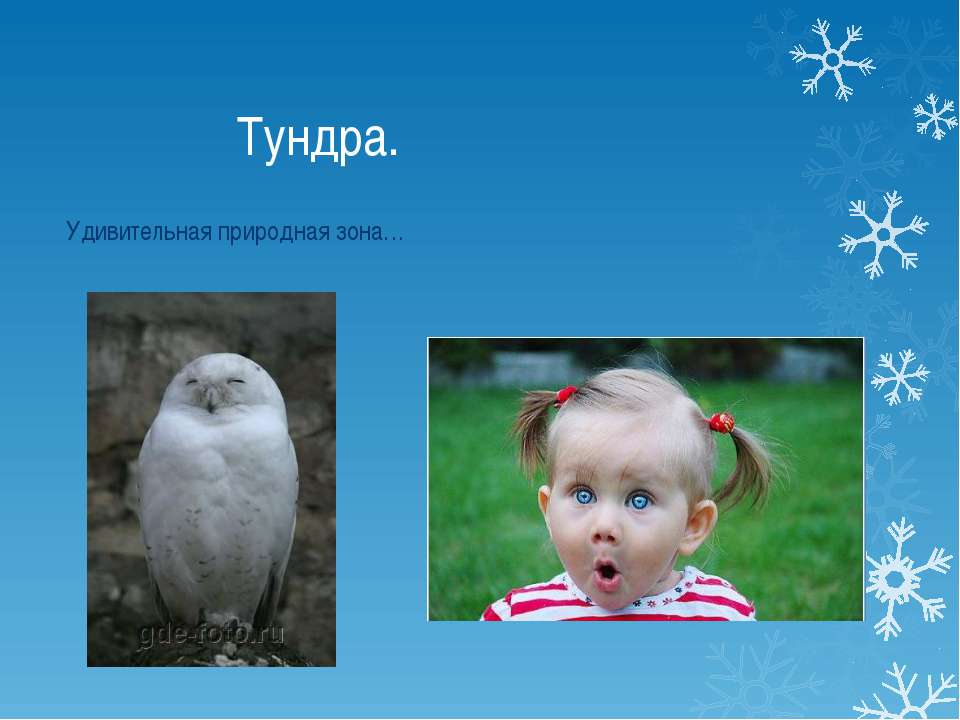 Тундра.

Удивительная природная зона…

gde-foto.ru